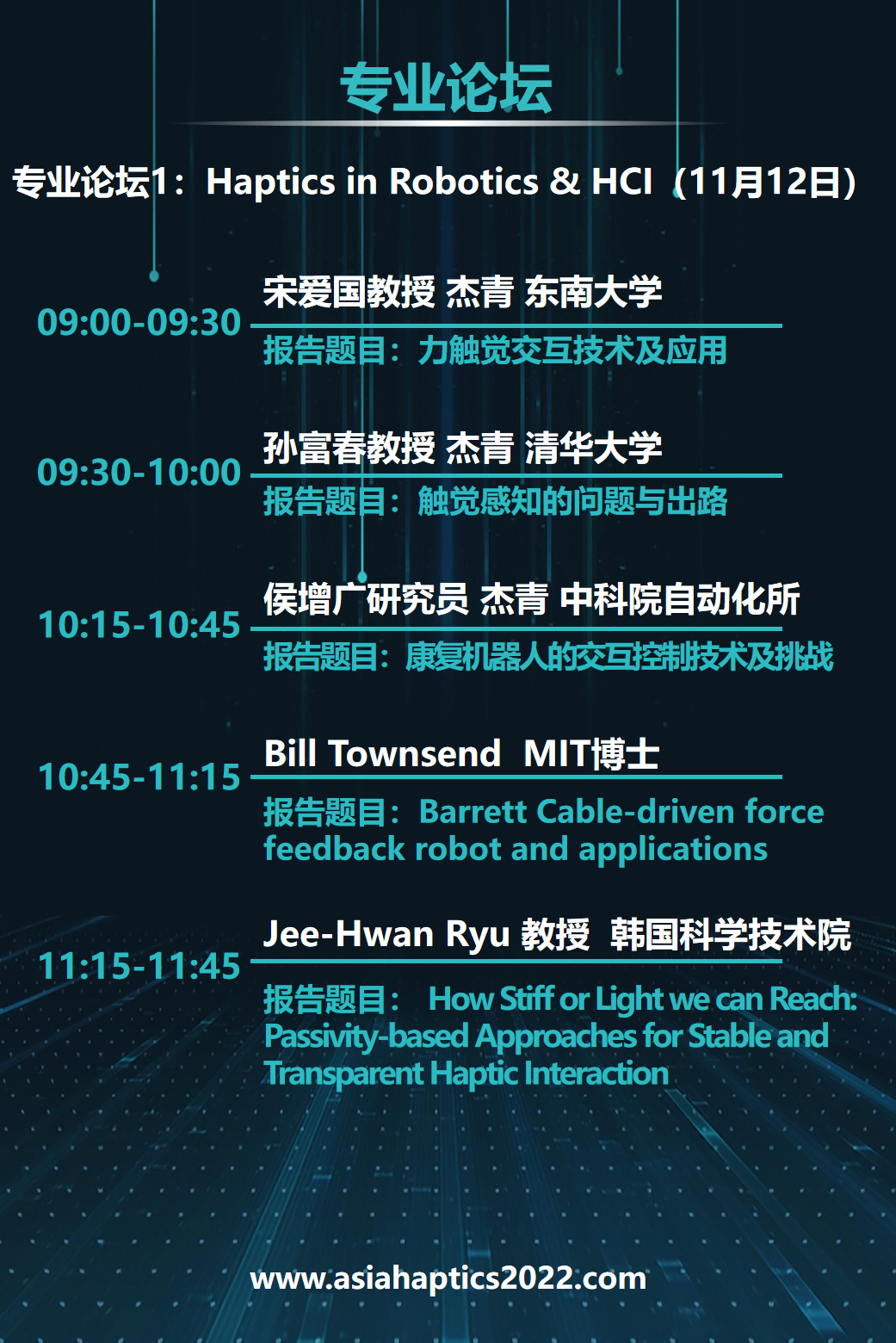 专业论坛

专业论坛1：Haptics in Robotics & HCI（11月12日）

09:00-09:30
宋爱国教授 杰青 东南大学
报告题目：力触觉交互技术及应用

09:30-10:00
孙富春教授 杰青 清华大学
报告题目：触觉感知的问题与出路

10:15-10:45
侯增广研究员 杰青 中科院自动化所
报告题目：康复机器人的交互控制技术及挑战

10:45-11:15
Bill Townsend MIT博士
报告题目：Barrett Cable-driven force feedback robot and applications

11:15-11:45
Jee-Hwan Ryu 教授 韩国科学技术院
报告题目： How Stiff or Light we can Reach: Passivity-based Approaches for Stable and Transparent Haptic Interaction

www.asiahaptics2022.com